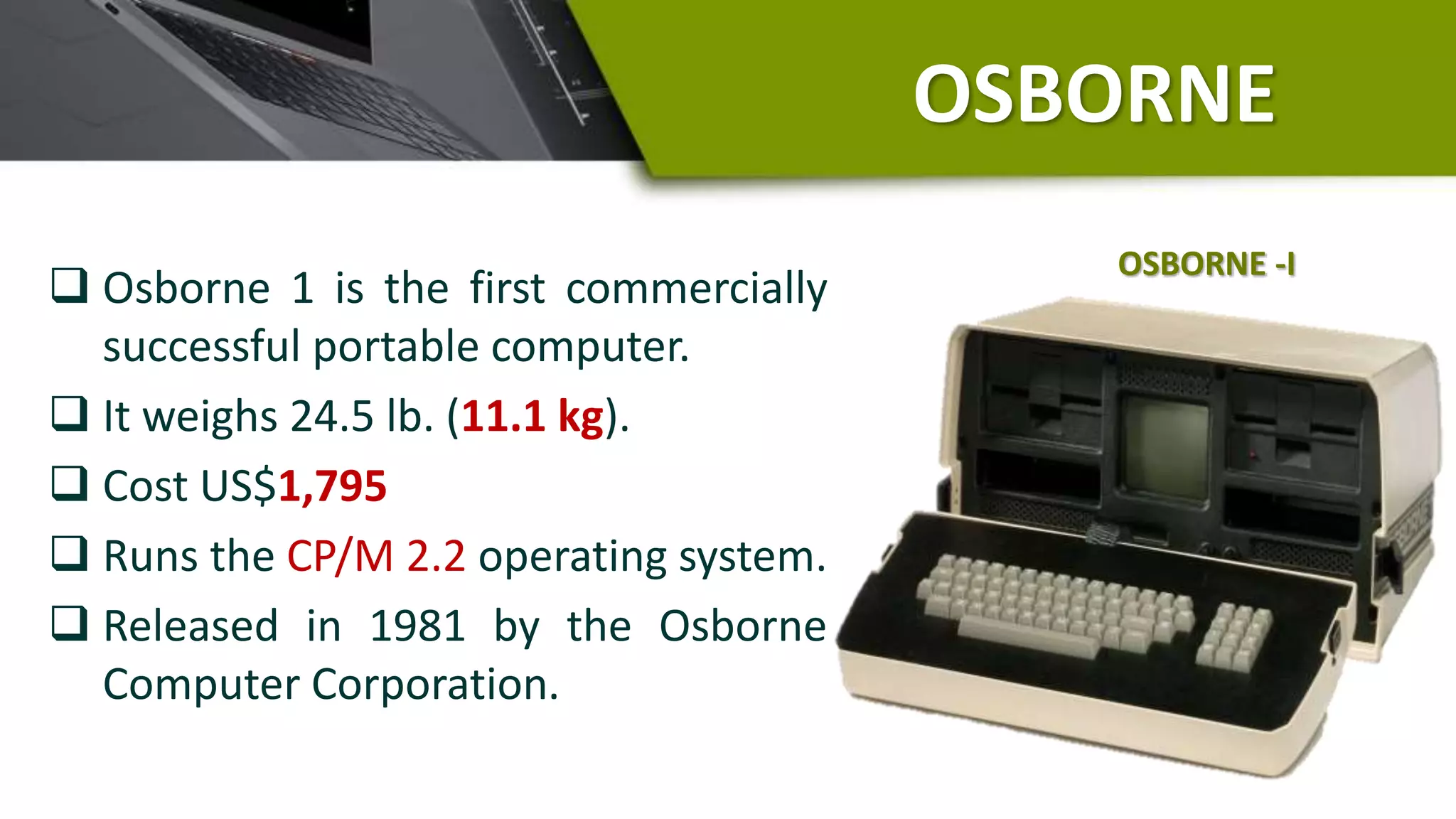 OSBORNE

❑ Osborne 1 is the first commercially successful portable computer.

❑ It weighs 24.5 lb. (11.1 kg).

❑ Cost US$1,795

❑ Runs the CP/M 2.2 operating system.

❑ Released in 1981 by the Osborne Computer Corporation.

OSBORNE -I